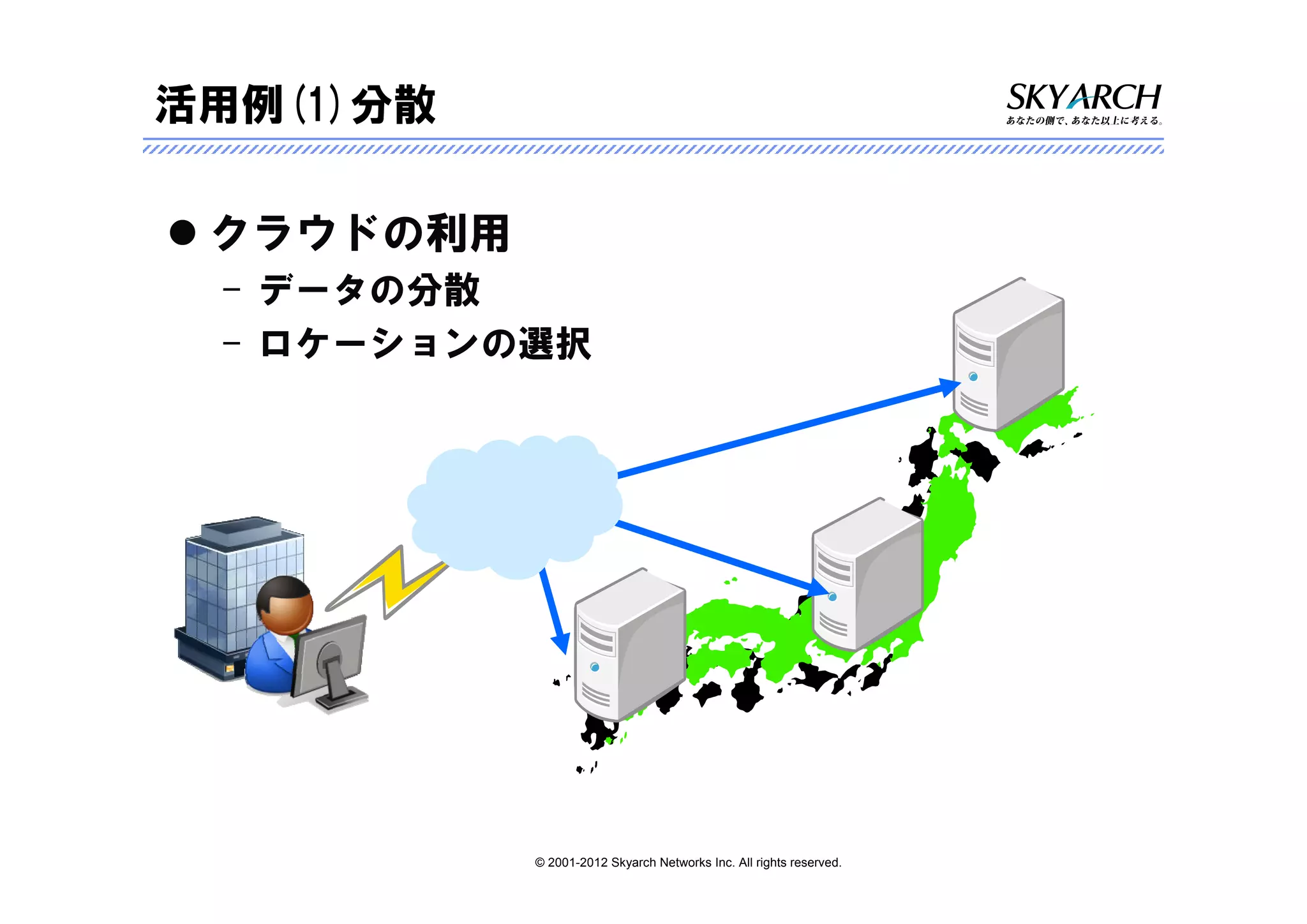 活用例 (1) 分散

SKYARCH
あなたの側で、あなた以上に考える。

● クラウドの利用
– データの分散
– ロケーションの選択

© 2001-2012 Skyarch Networks Inc. All rights reserved.